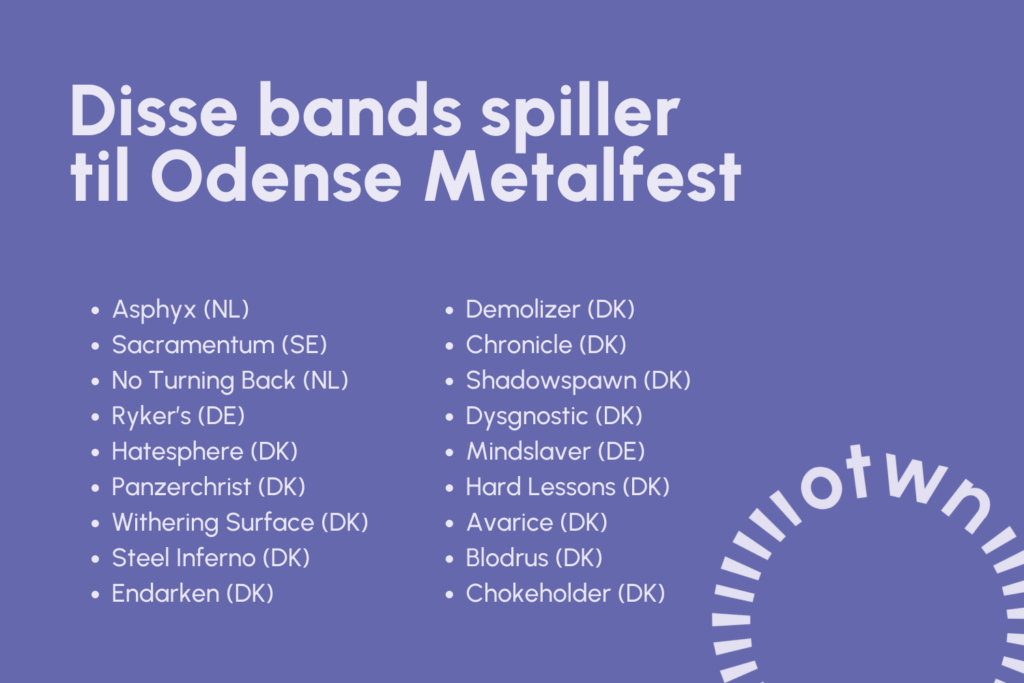 Disse bands spiller til Odense Metalfest

- Asphyx (NL)
- Sacramentum (SE)
- No Turning Back (NL)
- Ryker's (DE)
- Hatesphere (DK)
- Panzerchrist (DK)
- Withering Surface (DK)
- Steel Inferno (DK)
- Endarken (DK)

- Demolizer (DK)
- Chronicle (DK)
- Shadowspawn (DK)
- Dysgnostic (DK)
- Mindslaver (DE)
- Hard Lessons (DK)
- Avarice (DK)
- Blodrus (DK)
- Chokeholder (DK)

otwn